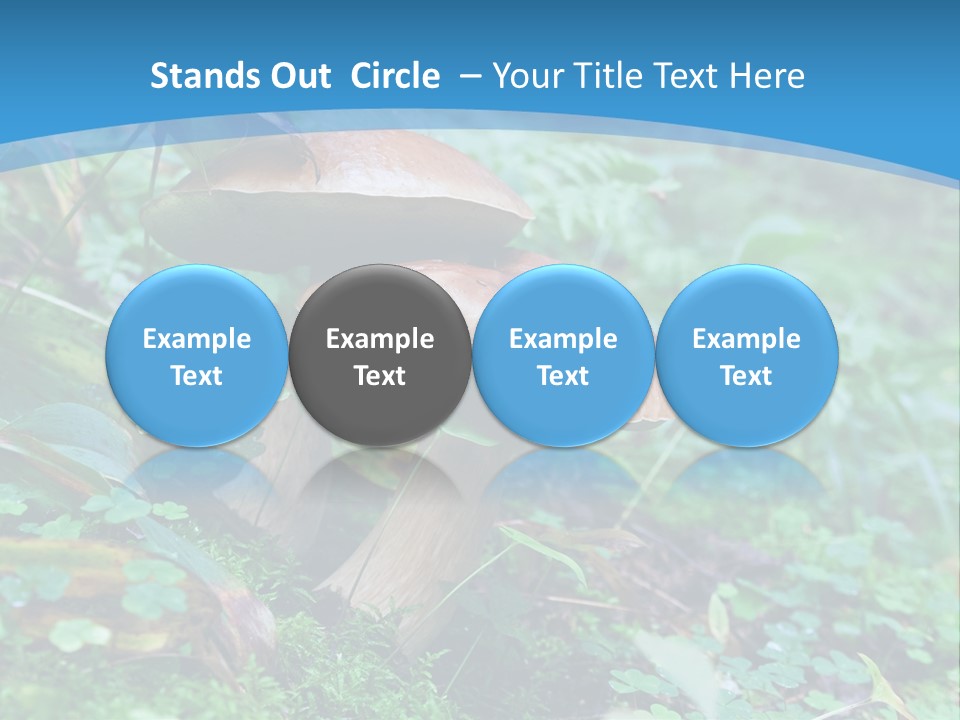 Stands Out Circle – Your Title Text Here

Example Text

Example Text

Example Text

Example Text